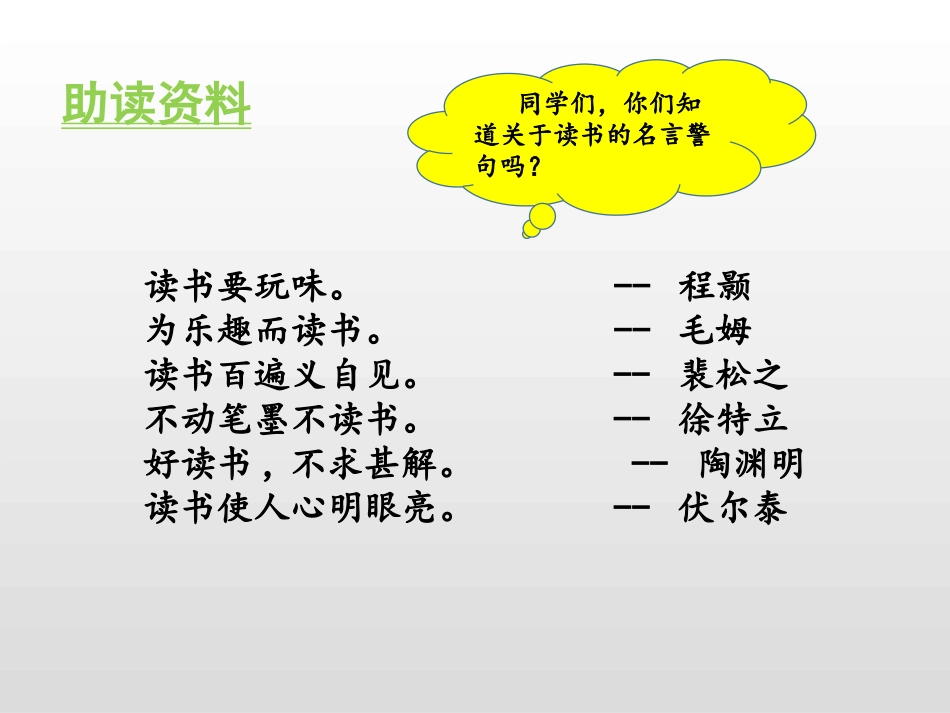 助读资料

同学们，你们知道关于读书的名言警句吗？

读书要玩味。 -- 程颢
为乐趣而读书。 -- 毛姆
读书百遍义自见。 -- 裴松之
不动笔墨不读书。 -- 徐特立
好读书，不求甚解。 -- 陶渊明
读书使人心明眼亮。 -- 伏尔泰